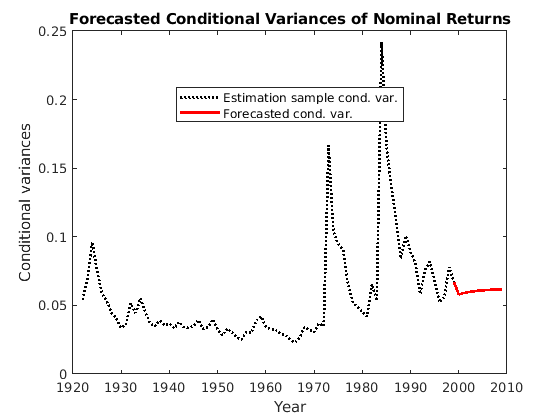 Forecasted Conditional Variances of Nominal Returns

Estimation sample cond. var.
Forecasted cond. var.

Conditional variances

0.25
0.2
0.15
0.1
0.05
0

1920 1930 1940 1950 1960 1970 1980 1990 2000 2010

Year